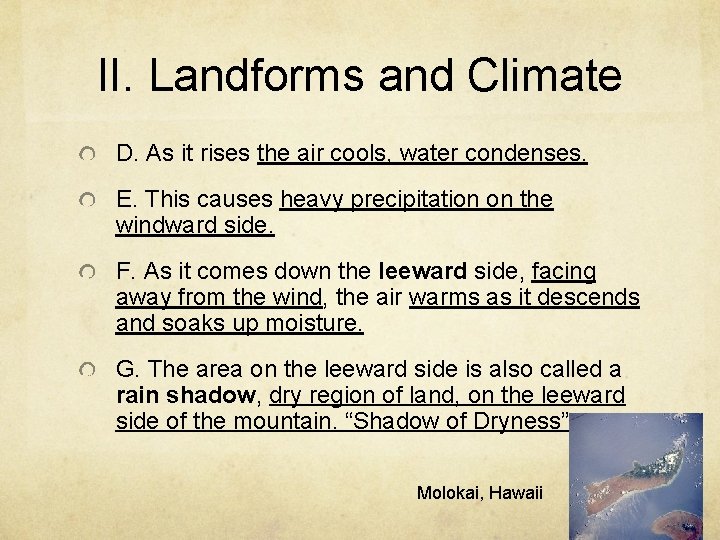 II. Landforms and Climate

D. As it rises the air cools, water condenses.

E. This causes heavy precipitation on the windward side.

F. As it comes down the leeward side, facing away from the wind, the air warms as it descends and soaks up moisture.

G. The area on the leeward side is also called a rain shadow, dry region of land, on the leeward side of the mountain. “Shadow of Dryness”

Molokai, Hawaii